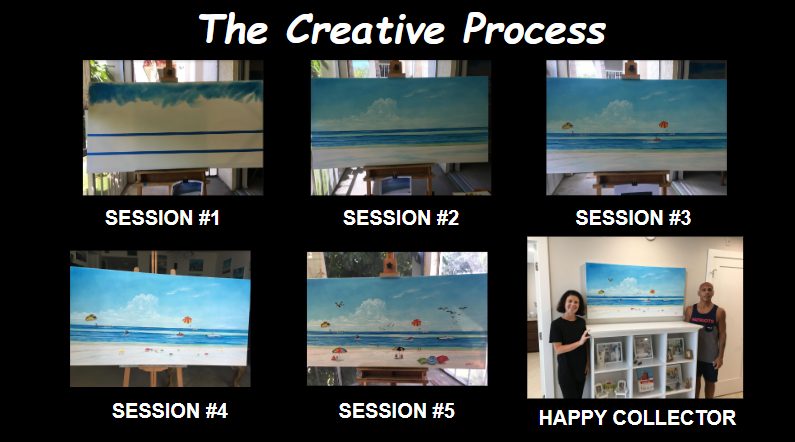 The Creative Process

SESSION #1

SESSION #2

SESSION #3

SESSION #4

SESSION #5

HAPPY COLLECTOR